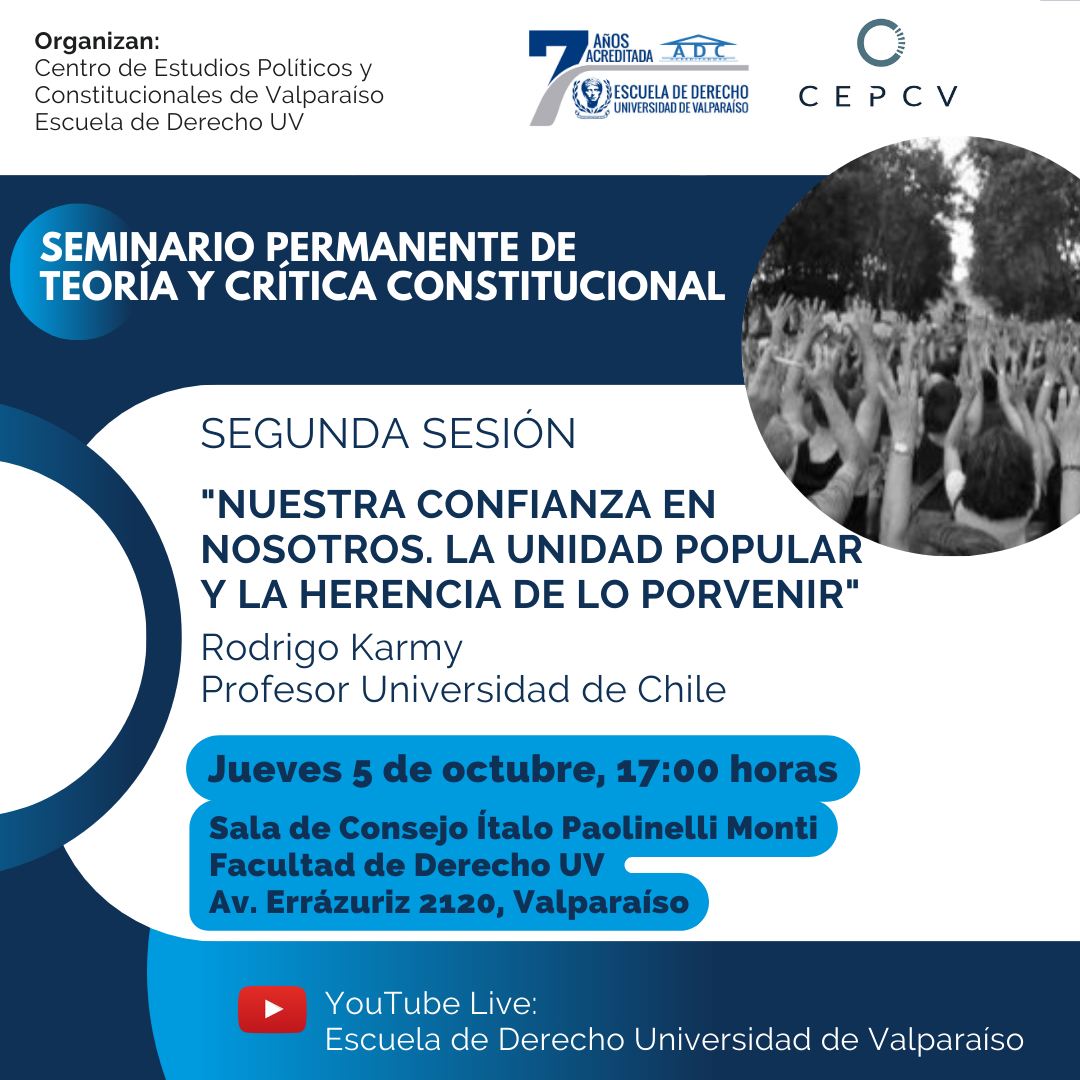 Organizan:
Centro de Estudios Políticos y Constitucionales de Valparaíso
Escuela de Derecho UV

7 AÑOS ACREDITADA ADC
ESCUELA DE DERECHO UNIVERSIDAD DE VALPARAÍSO

CEPCV

SEMINARIO PERMANENTE DE TEORÍA Y CRÍTICA CONSTITUCIONAL

SEGUNDA SESIÓN

"NUESTRA CONFIANZA EN NOSOTROS. LA UNIDAD POPULAR Y LA HERENCIA DE LO PORVENIR"

Rodrigo Karmy
Profesor Universidad de Chile

Jueves 5 de octubre, 17:00 horas

Sala de Consejo Ítalo Paolinelli Monti
Facultad de Derecho UV
Av. Errázuriz 2120, Valparaíso

YouTube Live:
Escuela de Derecho Universidad de Valparaíso